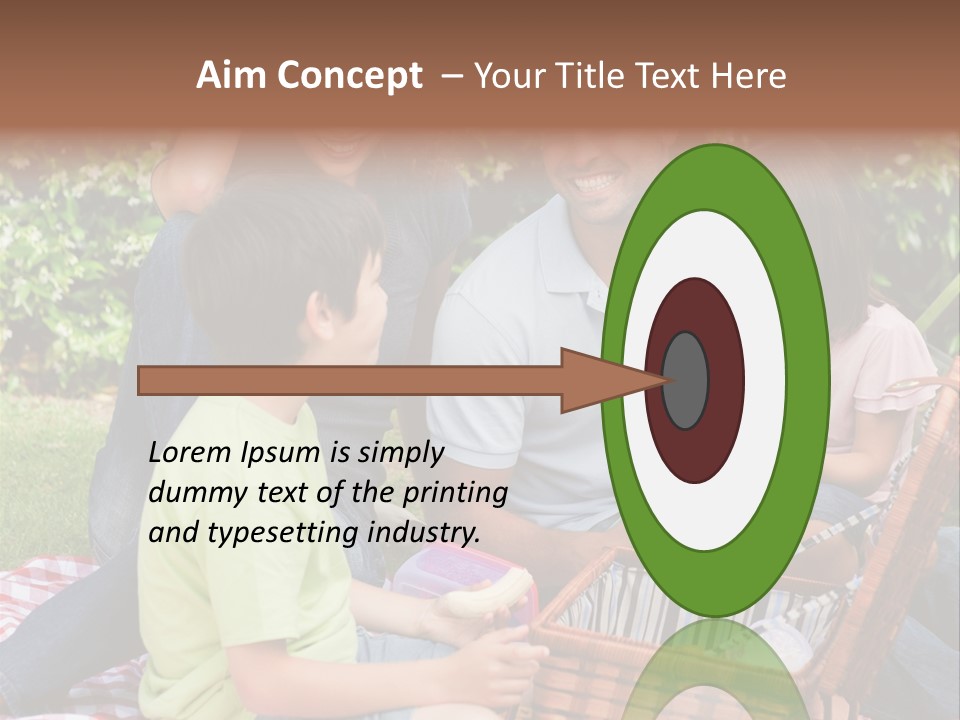 Aim Concept – Your Title Text Here

Lorem Ipsum is simply dummy text of the printing and typesetting industry.